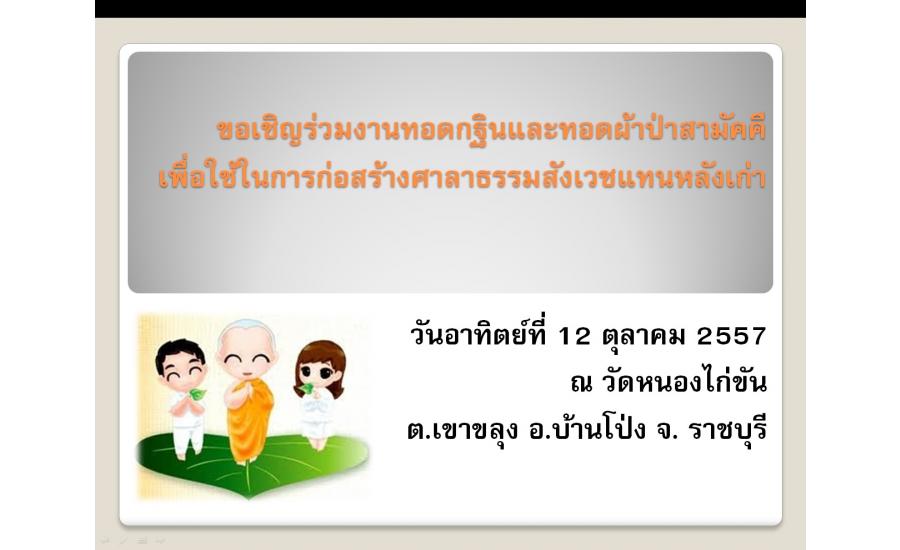 ขอเชิญร่วมงานทอดกฐินและทอดผ้าป่าสามัคคี
เพื่อใช้ในการก่อสร้างศาลาธรรมสังเวชแทนหลังเก่า

วันอาทิตย์ที่ 12 ตุลาคม 2557
ณ วัดหนองไก่ขัน
ต.เขาขลุง อ.บ้านโป่ง จ. ราชบุรี